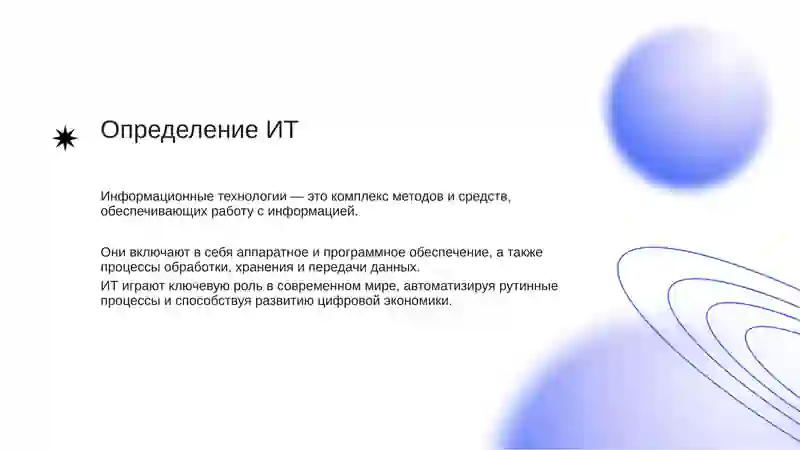 Определение ИТ

Информационные технологии — это комплекс методов и средств, обеспечивающих работу с информацией.

Они включают в себя аппаратное и программное обеспечение, а также процессы обработки, хранения и передачи данных.

ИТ играют ключевую роль в современном мире, автоматизируя рутинные процессы и способствуя развитию цифровой экономики.